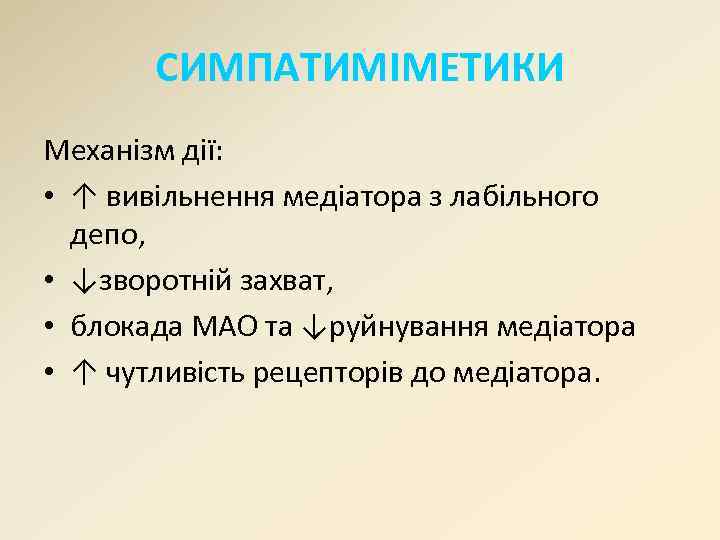 СИМПАТИМІМЕТИКИ

Механізм дії:

• ↑ вивільнення медіатора з лабільного депо,
• ↓зворотній захват,
• блокада МАО та ↓руйнування медіатора
• ↑ чутливість рецепторів до медіатора.